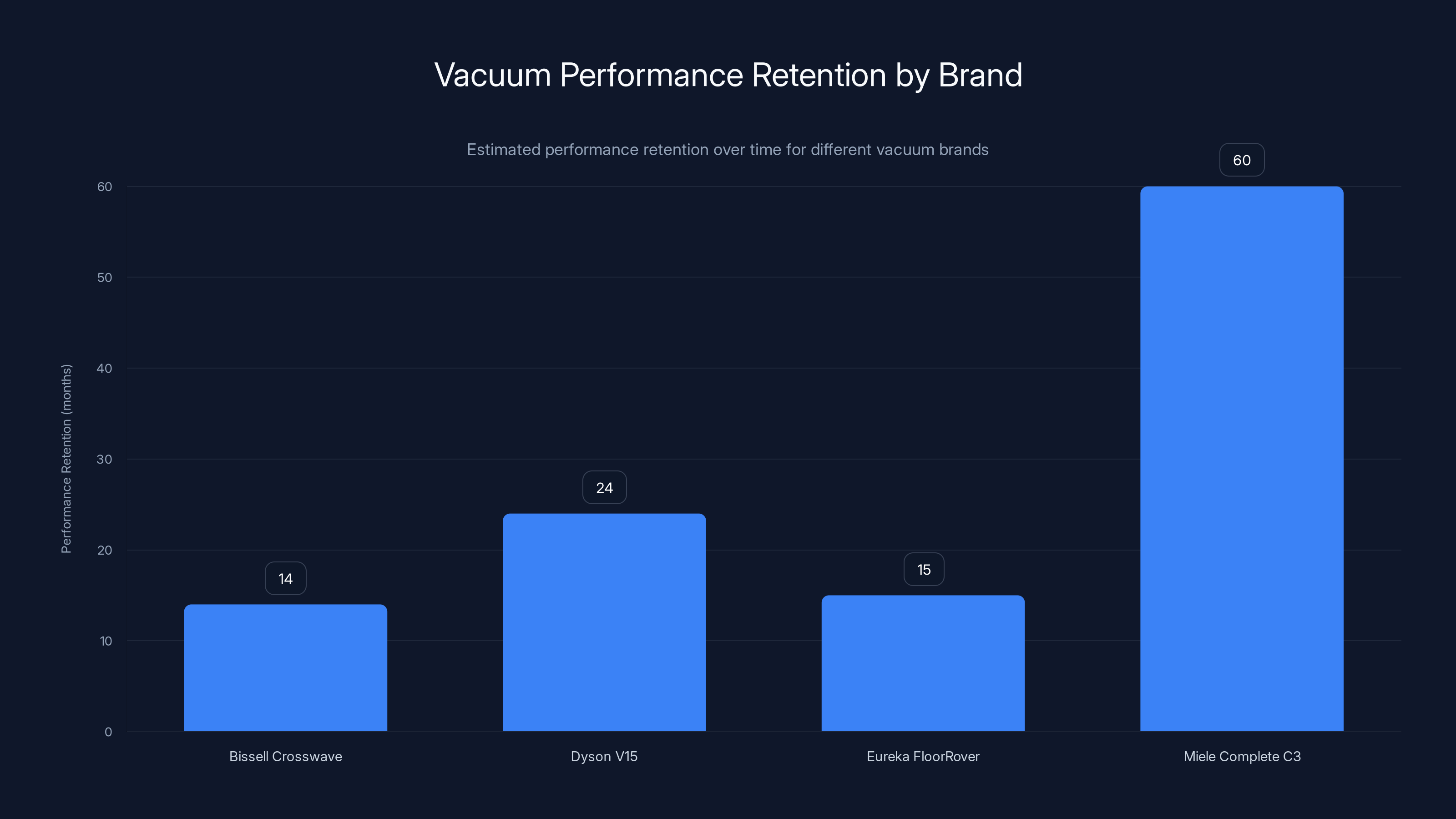 Vacuum Performance Retention by Brand

Estimated performance retention over time for different vacuum brands

Performance Retention (months)

60
50
40
30
20
10
0

14
24
15
60

Bissell Crosswave
Dyson V15
Eureka FloorRover
Miele Complete C3